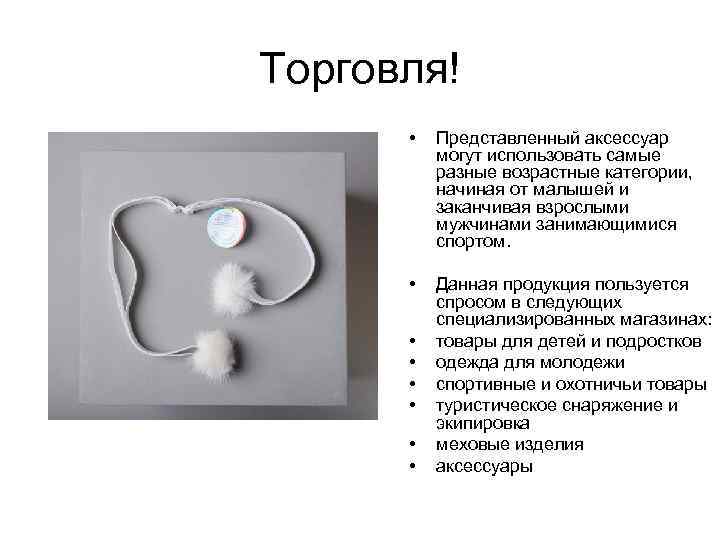 Торговля!

• Представленный аксессуар могут использовать самые разные возрастные категории, начиная от малышей и заканчивая взрослыми мужчинами занимающимися спортом.

• Данная продукция пользуется спросом в следующих специализированных магазинах:
• товары для детей и подростков
• одежда для молодежи
• спортивные и охотничьи товары
• туристическое снаряжение и экипировка
• меховые изделия
• аксессуары